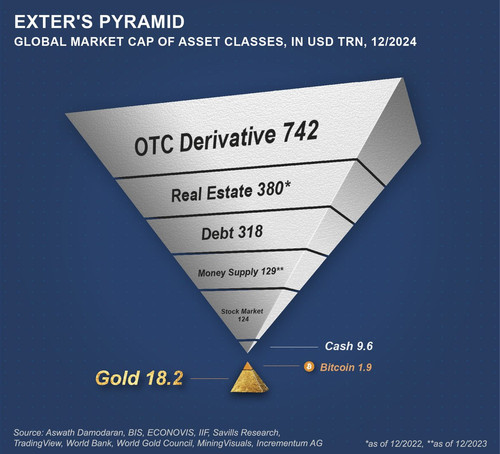 EXTER'S PYRAMID
GLOBAL MARKET CAP OF ASSET CLASSES, IN USD TRN, 12/2024

OTC Derivative 742

Real Estate 380*

Debt 318

Money Supply 129**

Stock Market 124

Cash 9.6

Bitcoin 1.9

Gold 18.2

Source: Aswath Damodaran, BIS, ECONOVIS, IIF, Savills Research, TradingView, World Bank, World Gold Council, MiningVisuals, Incrementum AG

*as of 12/2022, **as of 12/2023